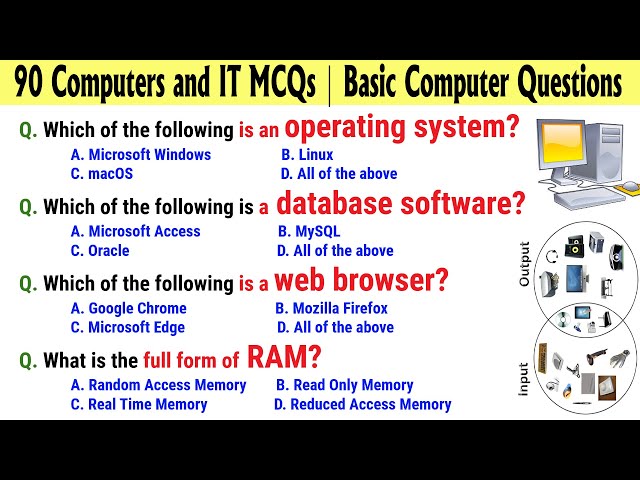 90 Computers and IT MCQs | Basic Computer Questions

Q. Which of the following is an operating system?
A. Microsoft Windows
B. Linux
C. macOS
D. All of the above

Q. Which of the following is a database software?
A. Microsoft Access
B. MySQL
C. Oracle
D. All of the above

Q. Which of the following is a web browser?
A. Google Chrome
B. Mozilla Firefox
C. Microsoft Edge
D. All of the above

Q. What is the full form of RAM?
A. Random Access Memory
B. Read Only Memory
C. Real Time Memory
D. Reduced Access Memory

Output

Input